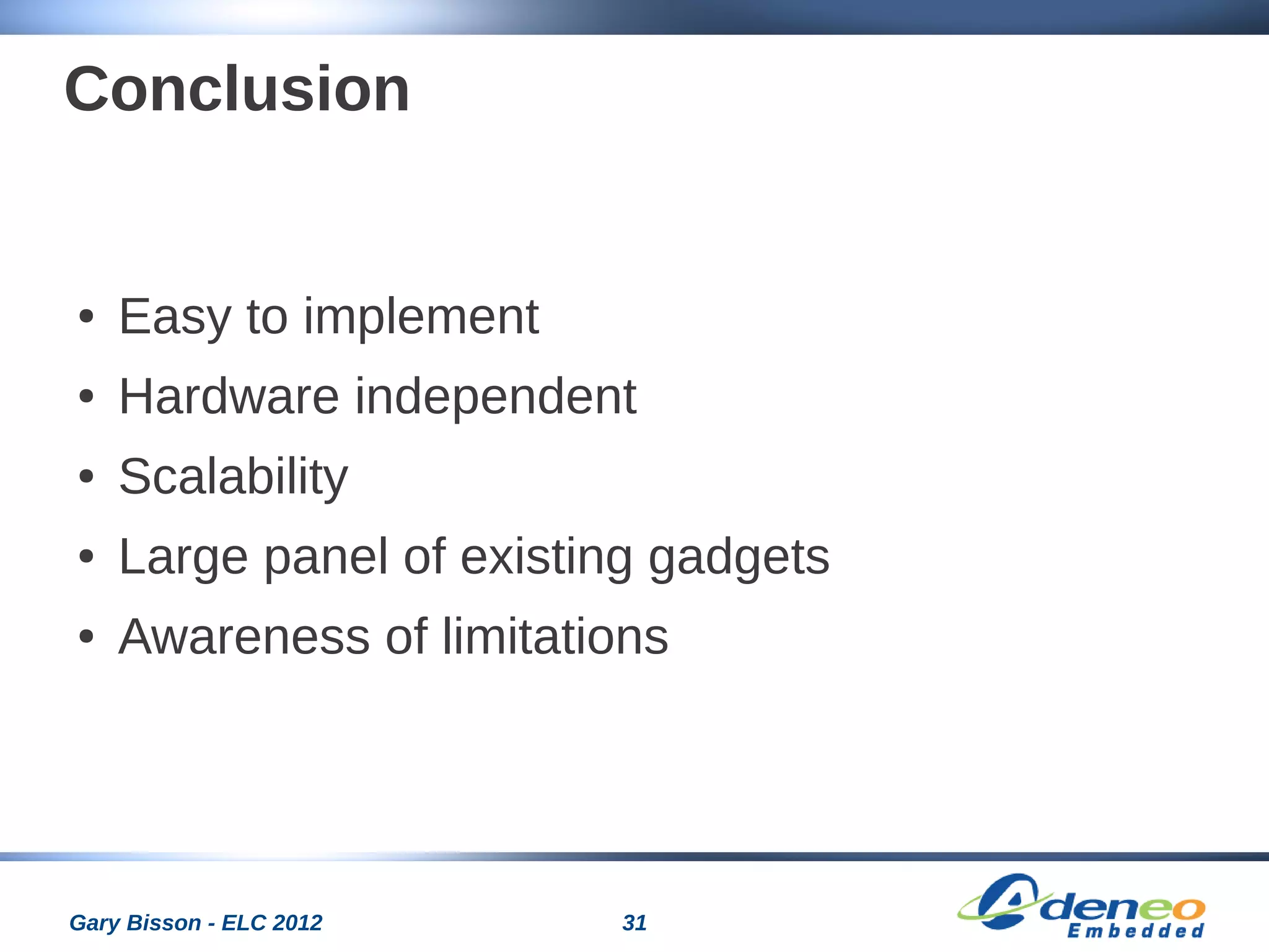 Conclusion

• Easy to implement
• Hardware independent
• Scalability
• Large panel of existing gadgets
• Awareness of limitations

Gary Bisson - ELC 2012

31

Adeneo Embedded